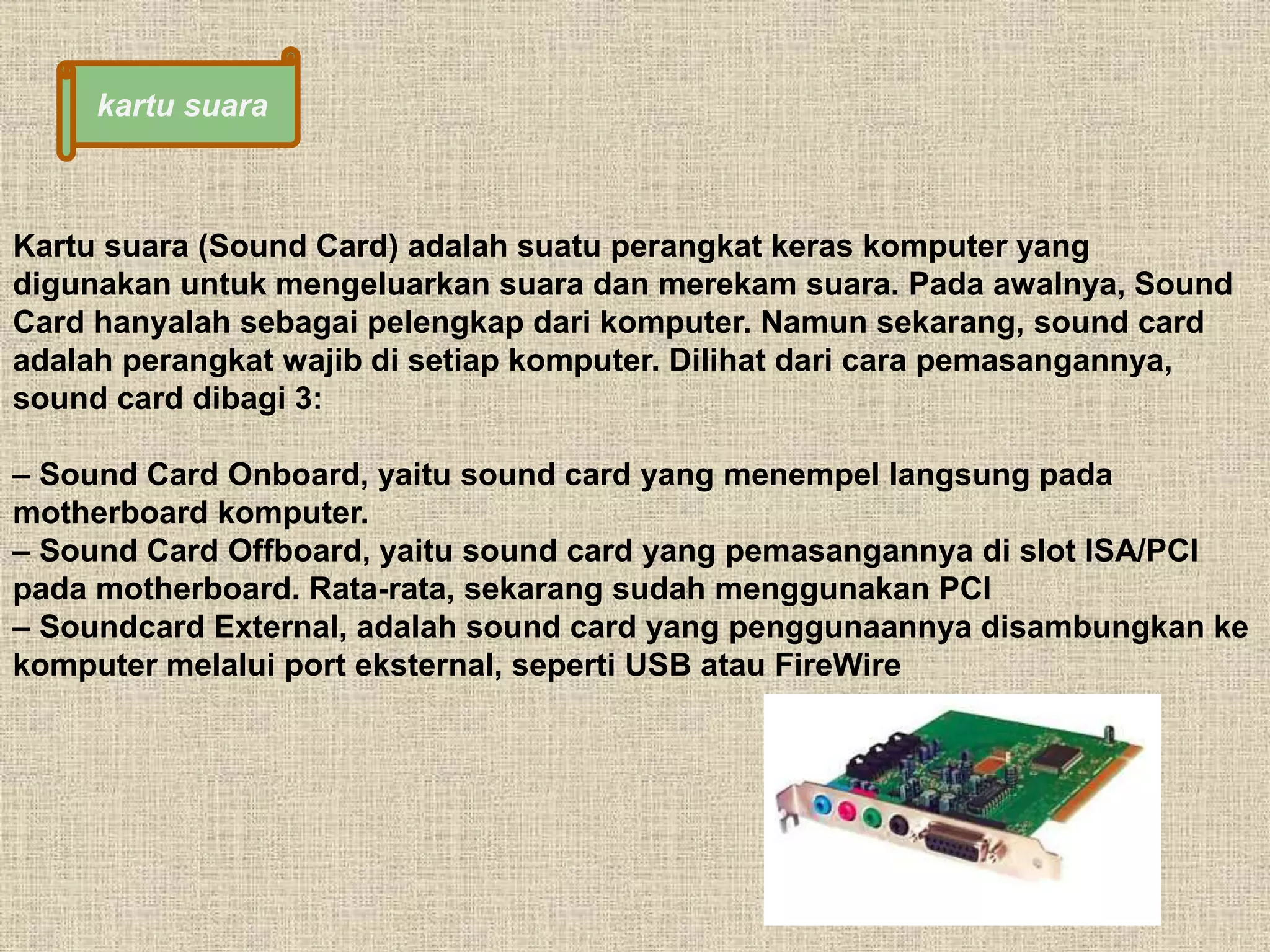 kartu suara

Kartu suara (Sound Card) adalah suatu perangkat keras komputer yang digunakan untuk mengeluarkan suara dan merekam suara. Pada awalnya, Sound Card hanyalah sebagai pelengkap dari komputer. Namun sekarang, sound card adalah perangkat wajib di setiap komputer. Dilihat dari cara pemasangannya, sound card dibagi 3:

– Sound Card Onboard, yaitu sound card yang menempel langsung pada motherboard komputer.
– Sound Card Offboard, yaitu sound card yang pemasangannya di slot ISA/PCI pada motherboard. Rata-rata, sekarang sudah menggunakan PCI
– Soundcard External, adalah sound card yang penggunaannya disambungkan ke komputer melalui port eksternal, seperti USB atau FireWire